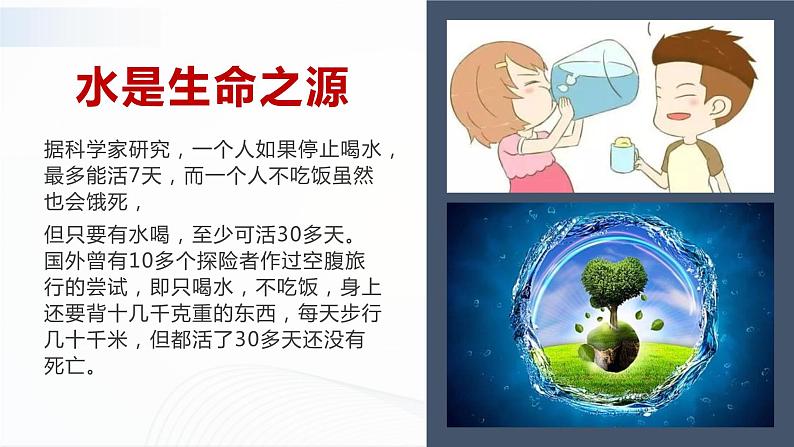 水是生命之源

据科学家研究，一个人如果停止喝水，最多能活7天，而一个人不吃饭虽然也会饿死，

但只要有水喝，至少可活30多天。国外曾有10多个探险者作过空腹旅行的尝试，即只喝水，不吃饭，身上还要背十几千克重的东西，每天步行几十千米，但都活了30多天还没有死亡。